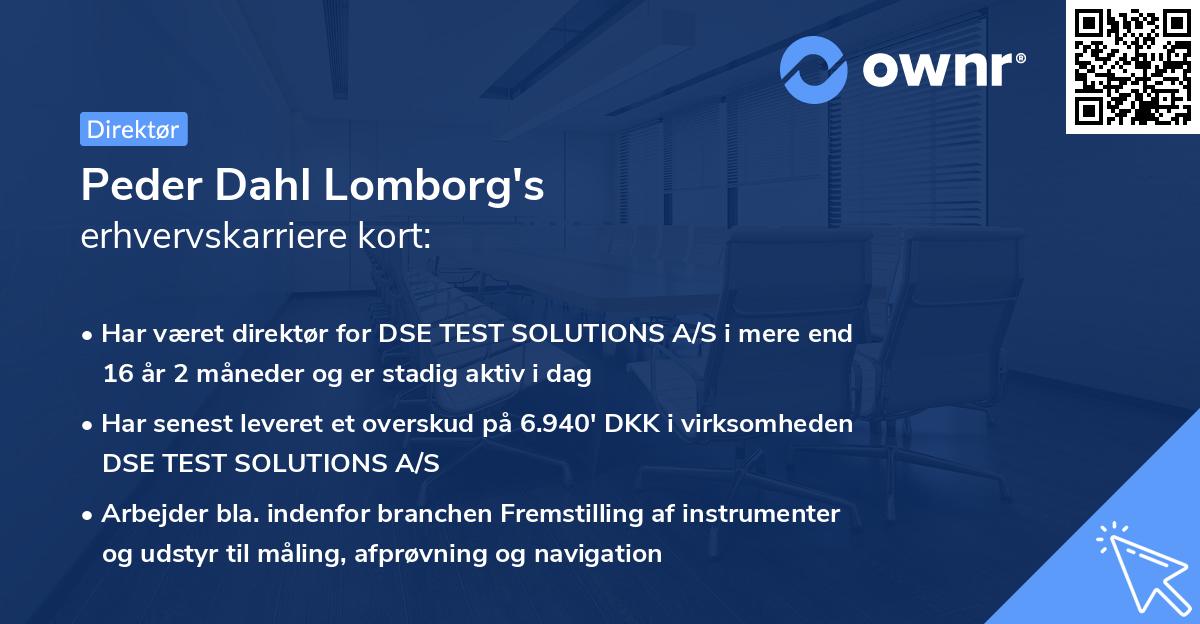 ownr®

Direktør

Peder Dahl Lomborg's
erhvervskarriere kort:

• Har været direktør for DSE TEST SOLUTIONS A/S i mere end 16 år 2 måneder og er stadig aktiv i dag

• Har senest leveret et overskud på 6.940' DKK i virksomheden DSE TEST SOLUTIONS A/S

• Arbejder bla. indenfor branchen Fremstilling af instrumenter og udstyr til måling, afprøvning og navigation